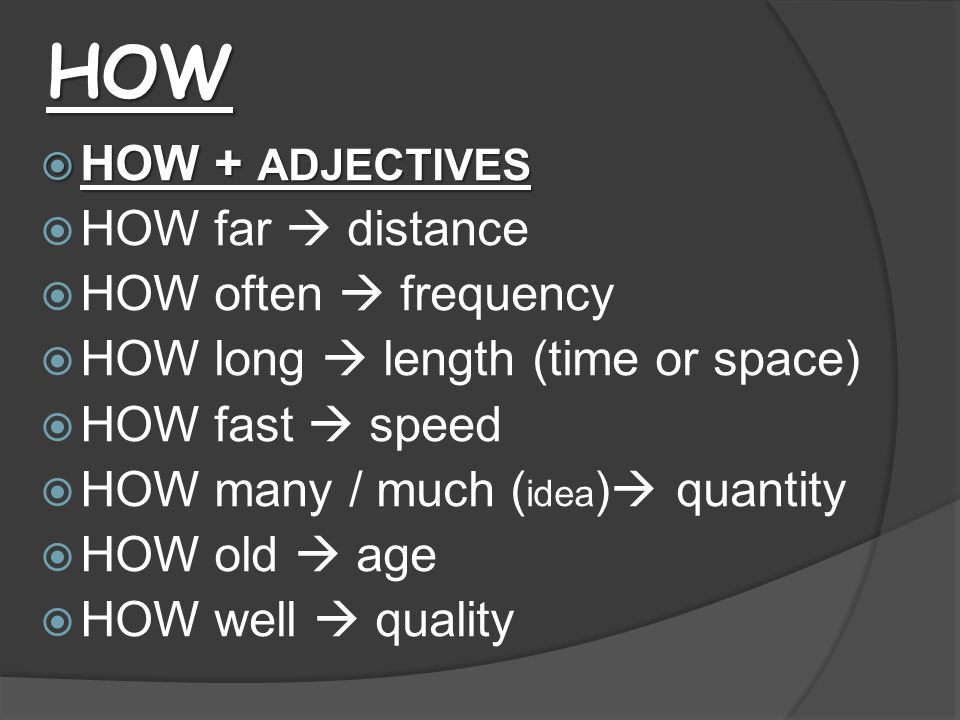 HOW

HOW + ADJECTIVES
HOW far → distance
HOW often → frequency
HOW long → length (time or space)
HOW fast → speed
HOW many / much (idea)→ quantity
HOW old → age
HOW well → quality